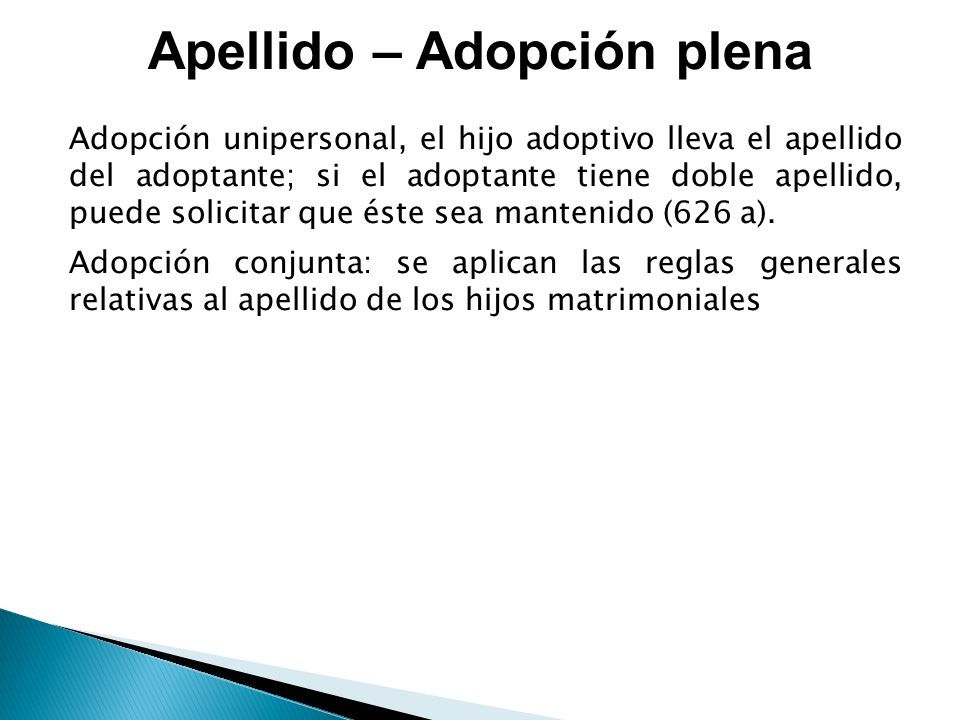 Apellido – Adopción plena

Adopción unipersonal, el hijo adoptivo lleva el apellido del adoptante; si el adoptante tiene doble apellido, puede solicitar que éste sea mantenido (626 a).

Adopción conjunta: se aplican las reglas generales relativas al apellido de los hijos matrimoniales